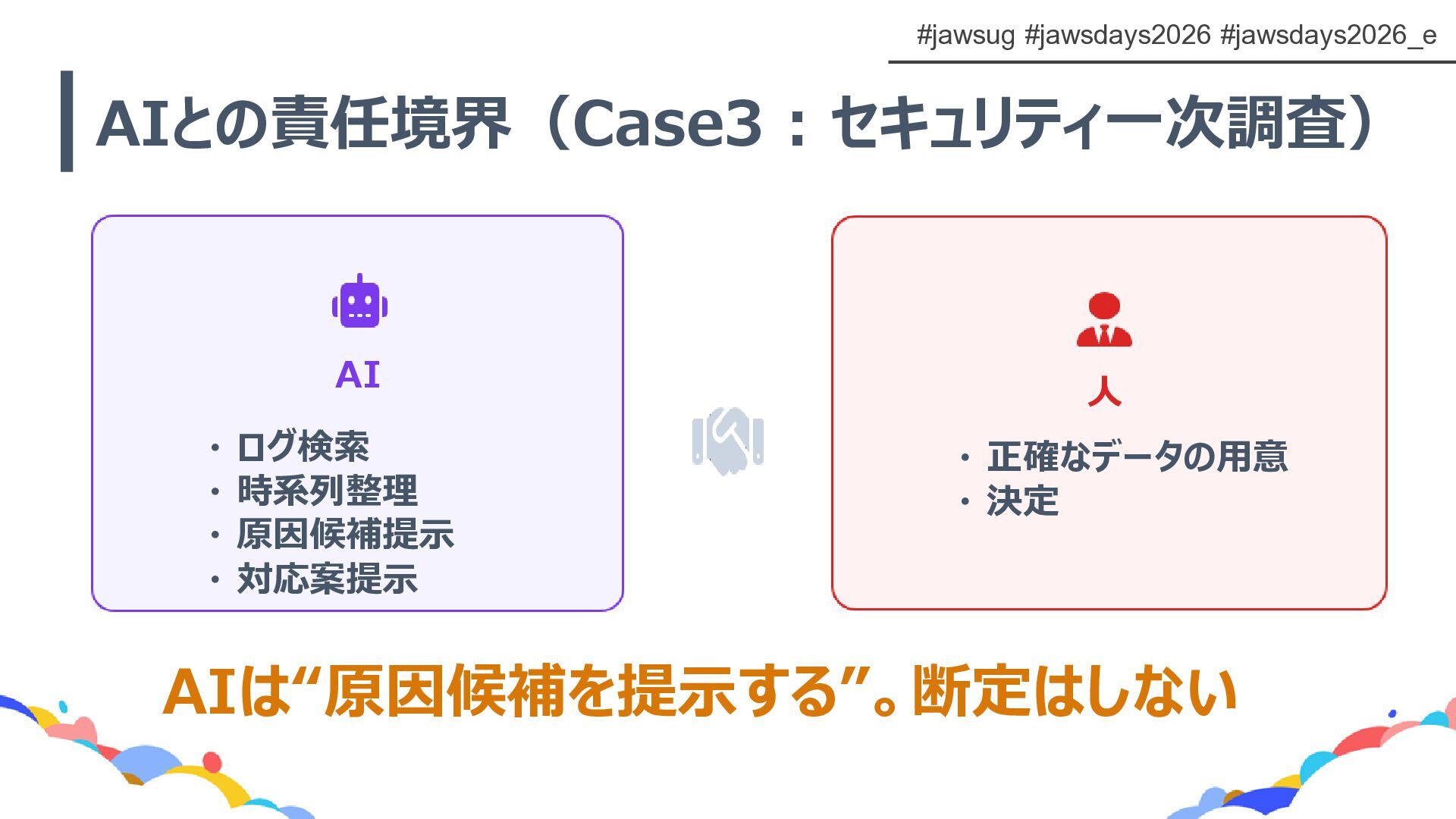 #jawsug #jawsdays2026 #jawsdays2026_e

AIとの責任境界（Case3：セキュリティ一次調査）

AI

・ログ検索
・時系列整理
・原因候補提示
・対応案提示

人

・正確なデータの用意
・決定

AIは“原因候補を提示する”。断定はしない